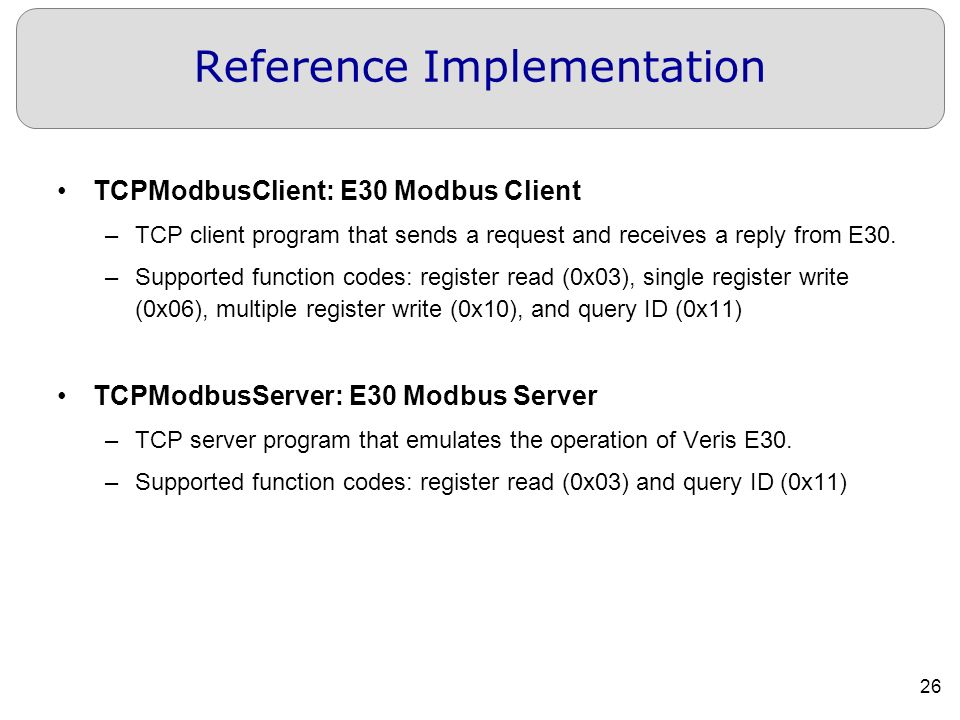 Reference Implementation

• TCPModbusClient: E30 Modbus Client
– TCP client program that sends a request and receives a reply from E30.
– Supported function codes: register read (0x03), single register write (0x06), multiple register write (0x10), and query ID (0x11)

• TCPModbusServer: E30 Modbus Server
– TCP server program that emulates the operation of Veris E30.
– Supported function codes: register read (0x03) and query ID (0x11)

26